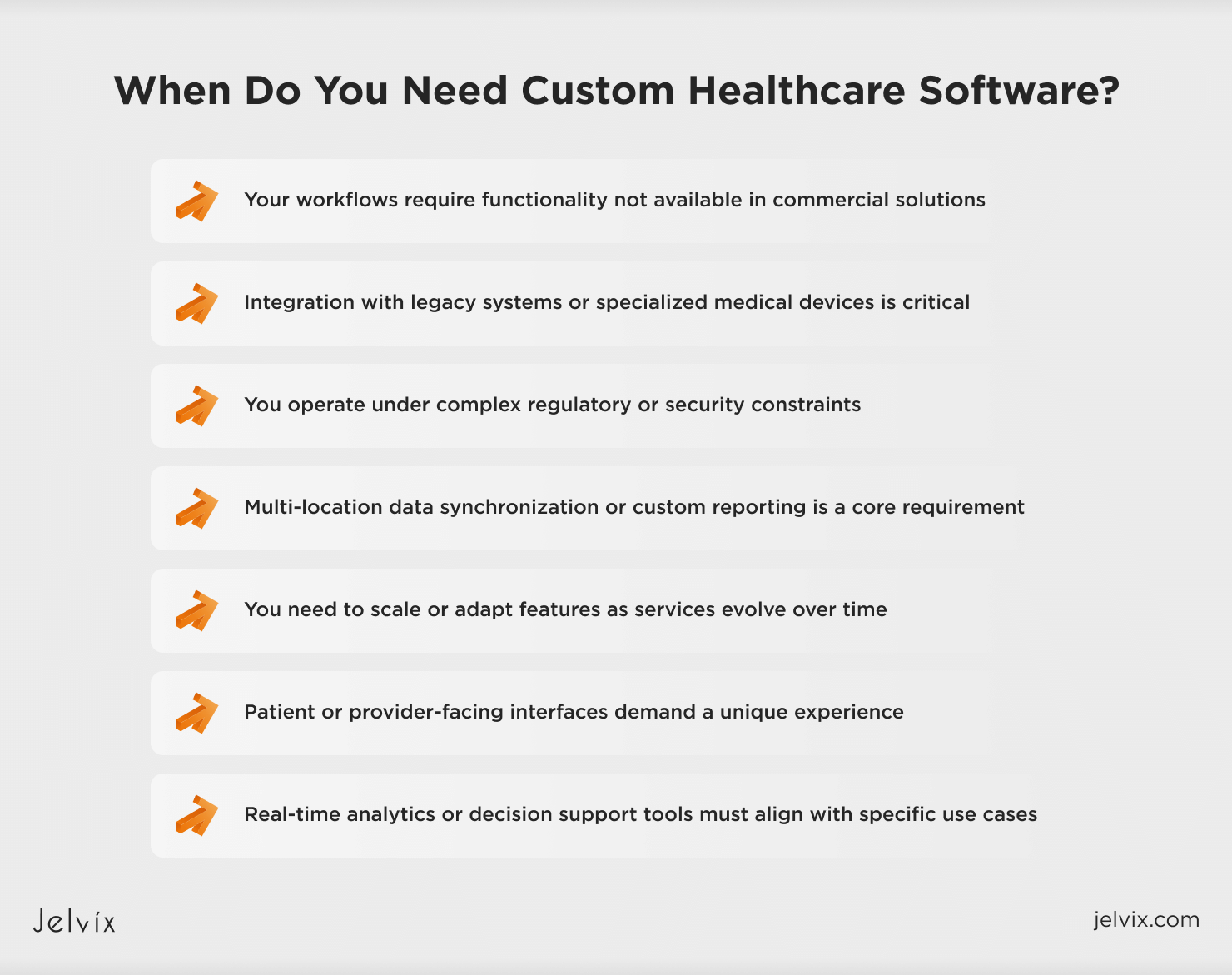 When Do You Need Custom Healthcare Software?

Your workflows require functionality not available in commercial solutions

Integration with legacy systems or specialized medical devices is critical

You operate under complex regulatory or security constraints

Multi-location data synchronization or custom reporting is a core requirement

You need to scale or adapt features as services evolve over time

Patient or provider-facing interfaces demand a unique experience

Real-time analytics or decision support tools must align with specific use cases

Jelvix

jelvix.com